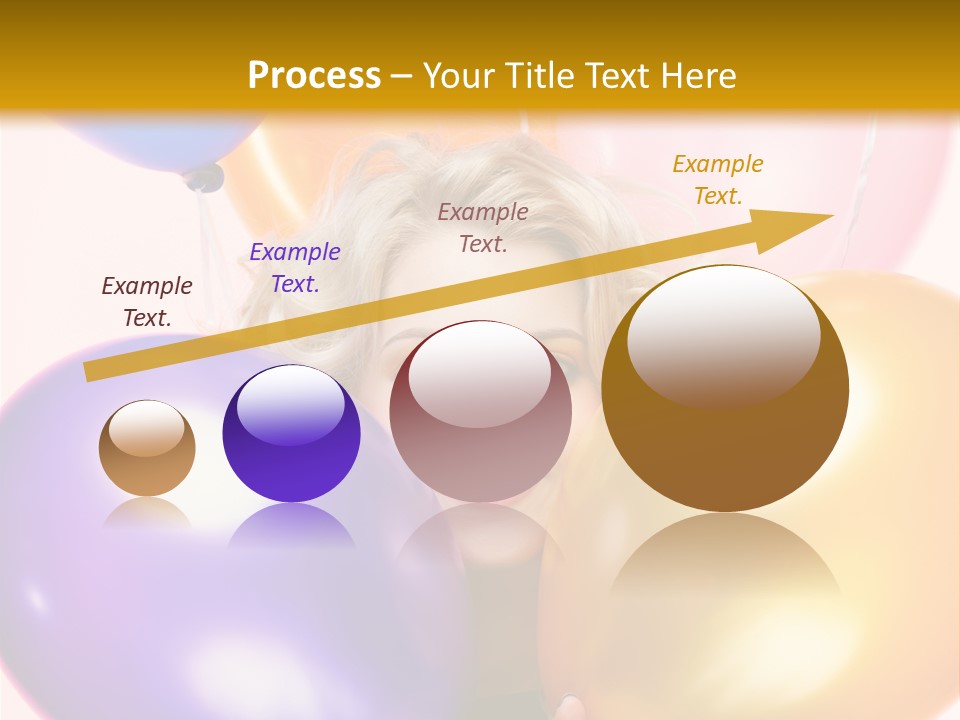 Process – Your Title Text Here

Example Text.

Example Text.

Example Text.

Example Text.